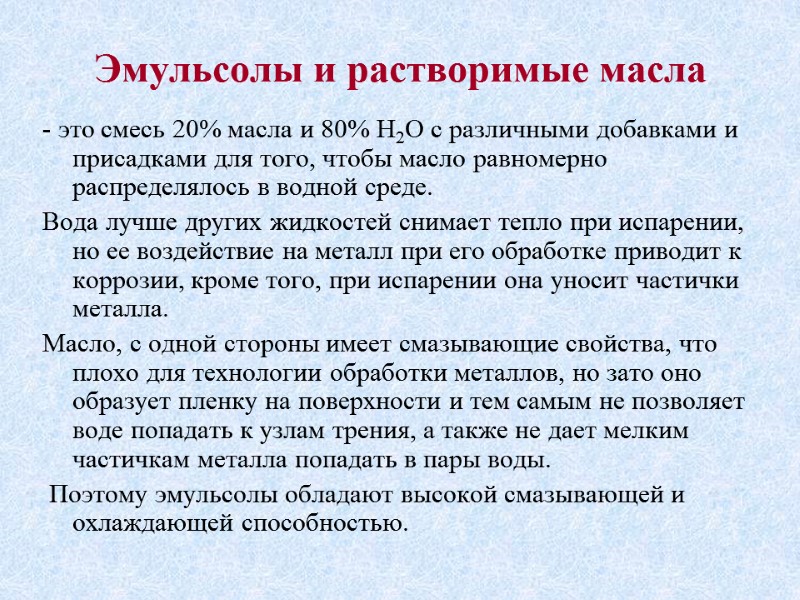 Эмульсолы и растворимые масла

- это смесь 20% масла и 80% $H_2O$ с различными добавками и присадками для того, чтобы масло равномерно распределялось в водной среде.

Вода лучше других жидкостей снимает тепло при испарении, но ее воздействие на металл при его обработке приводит к коррозии, кроме того, при испарении она уносит частички металла.

Масло, с одной стороны имеет смазывающие свойства, что плохо для технологии обработки металлов, но зато оно образует пленку на поверхности и тем самым не позволяет воде попадать к узлам трения, а также не дает мелким частичкам металла попадать в пары воды.

Поэтому эмульсолы обладают высокой смазывающей и охлаждающей способностью.